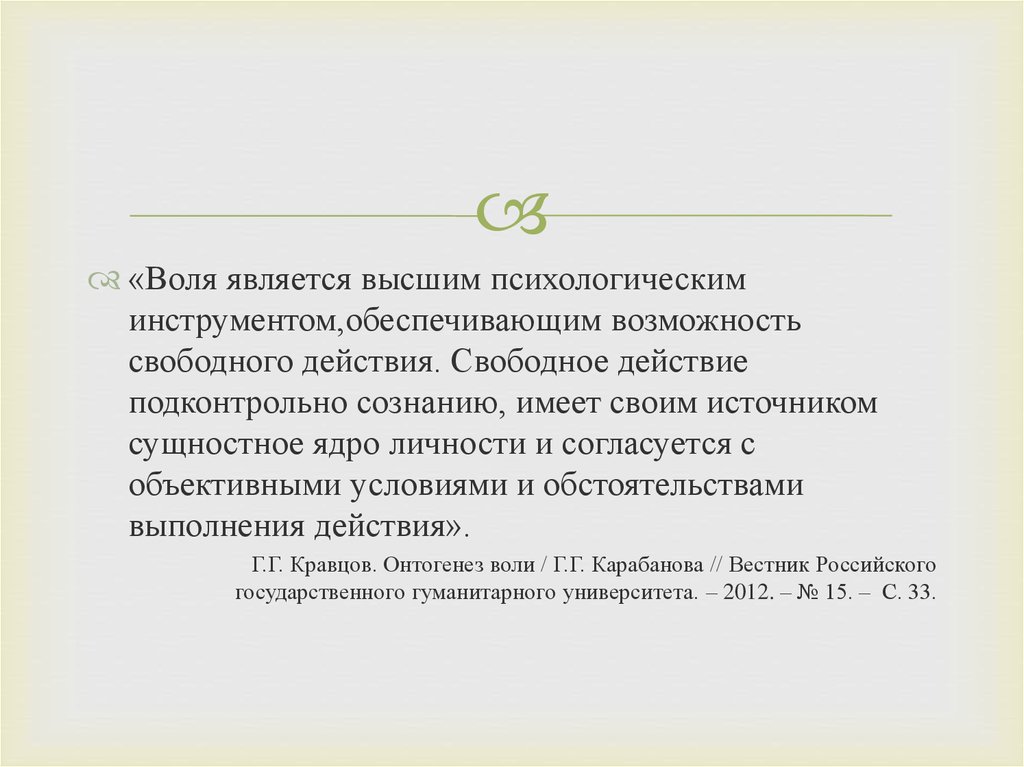 «Воля является высшим психологическим инструментом,обеспечивающим возможность свободного действия. Свободное действие подконтрольно сознанию, имеет своим источником сущностное ядро личности и согласуется с объективными условиями и обстоятельствами выполнения действия».

Г.Г. Кравцов. Онтогенез воли / Г.Г. Карабанова // Вестник Российского государственного гуманитарного университета. – 2012. – № 15. – С. 33.